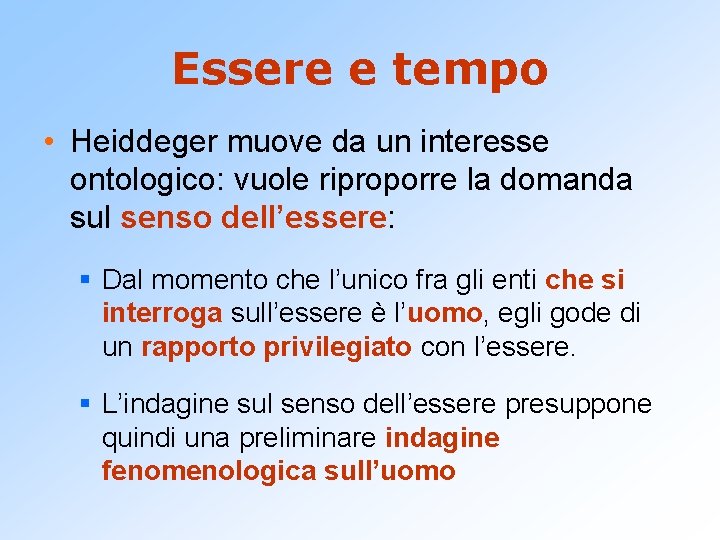 Essere e tempo

• Heiddeger muove da un interesse ontologico: vuole riproporre la domanda sul senso dell’essere:

▪ Dal momento che l’unico fra gli enti che si interroga sull’essere è l’uomo, egli gode di un rapporto privilegiato con l’essere.

▪ L’indagine sul senso dell’essere presuppone quindi una preliminare indagine fenomenologica sull’uomo